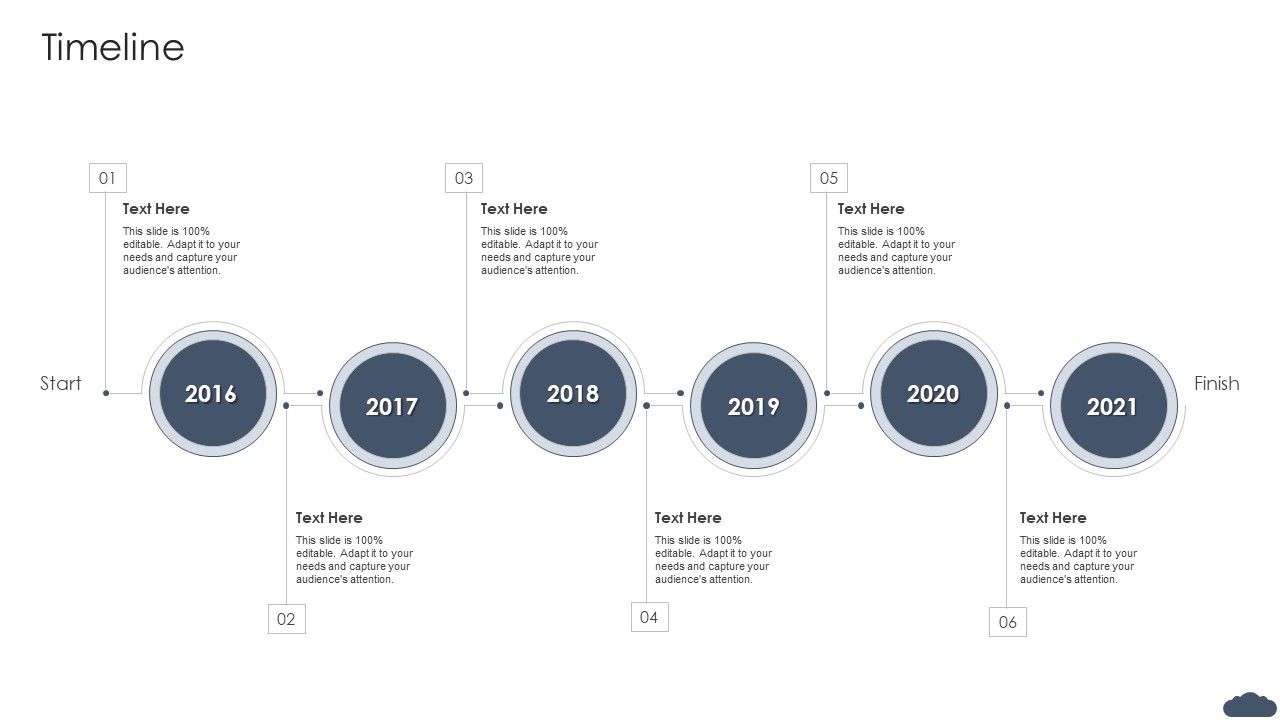 Timeline

01
Text Here
This slide is 100% editable. Adapt it to your needs and capture your audience's attention.

03
Text Here
This slide is 100% editable. Adapt it to your needs and capture your audience's attention.

05
Text Here
This slide is 100% editable. Adapt it to your needs and capture your audience's attention.

Start

2016

2017

2018

2019

2020

2021

Finish

Text Here
This slide is 100% editable. Adapt it to your needs and capture your audience's attention.
02

Text Here
This slide is 100% editable. Adapt it to your needs and capture your audience's attention.
04

Text Here
This slide is 100% editable. Adapt it to your needs and capture your audience's attention.
06